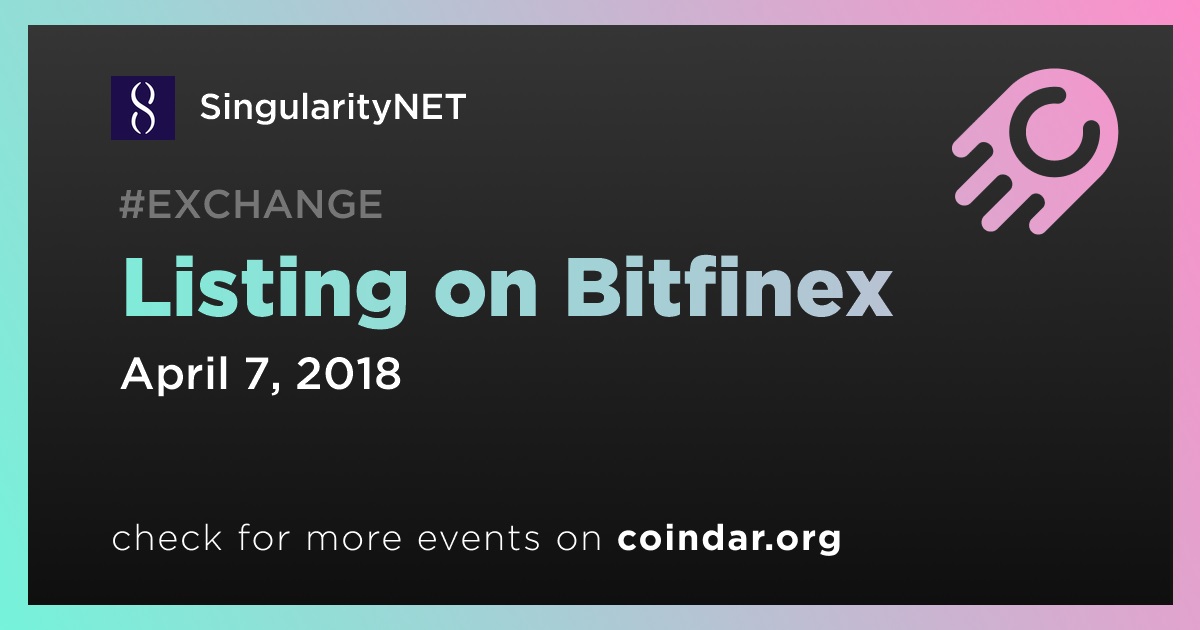 SingularityNET

#EXCHANGE

Listing on Bitfinex

April 7, 2018

check for more events on coindar.org